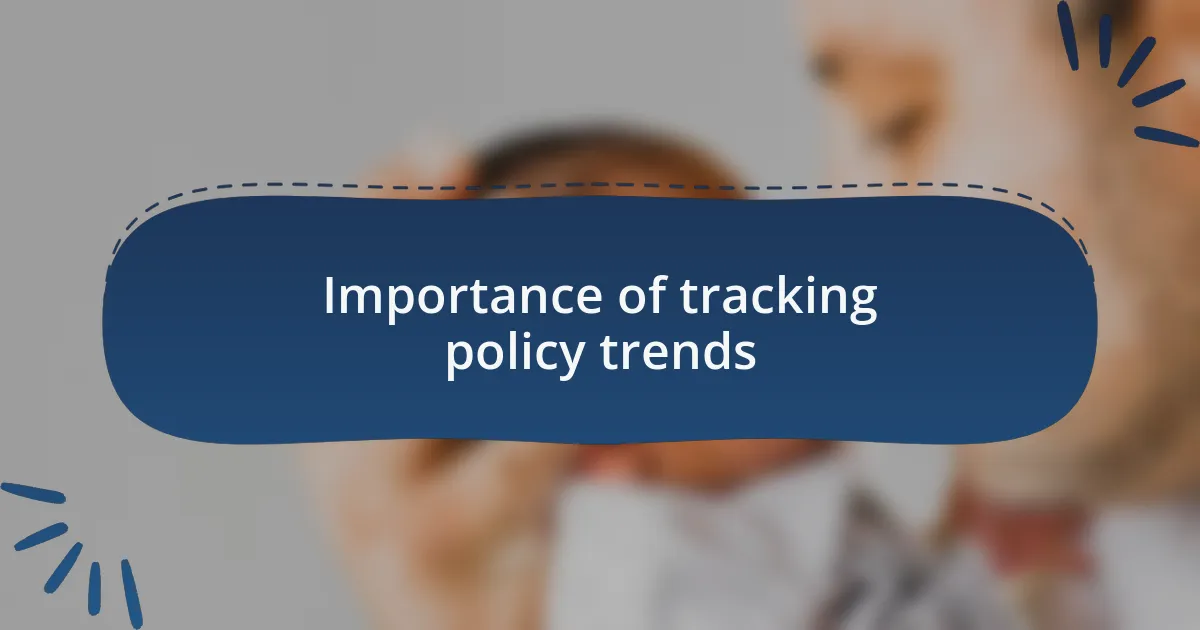 Importance of tracking policy trends